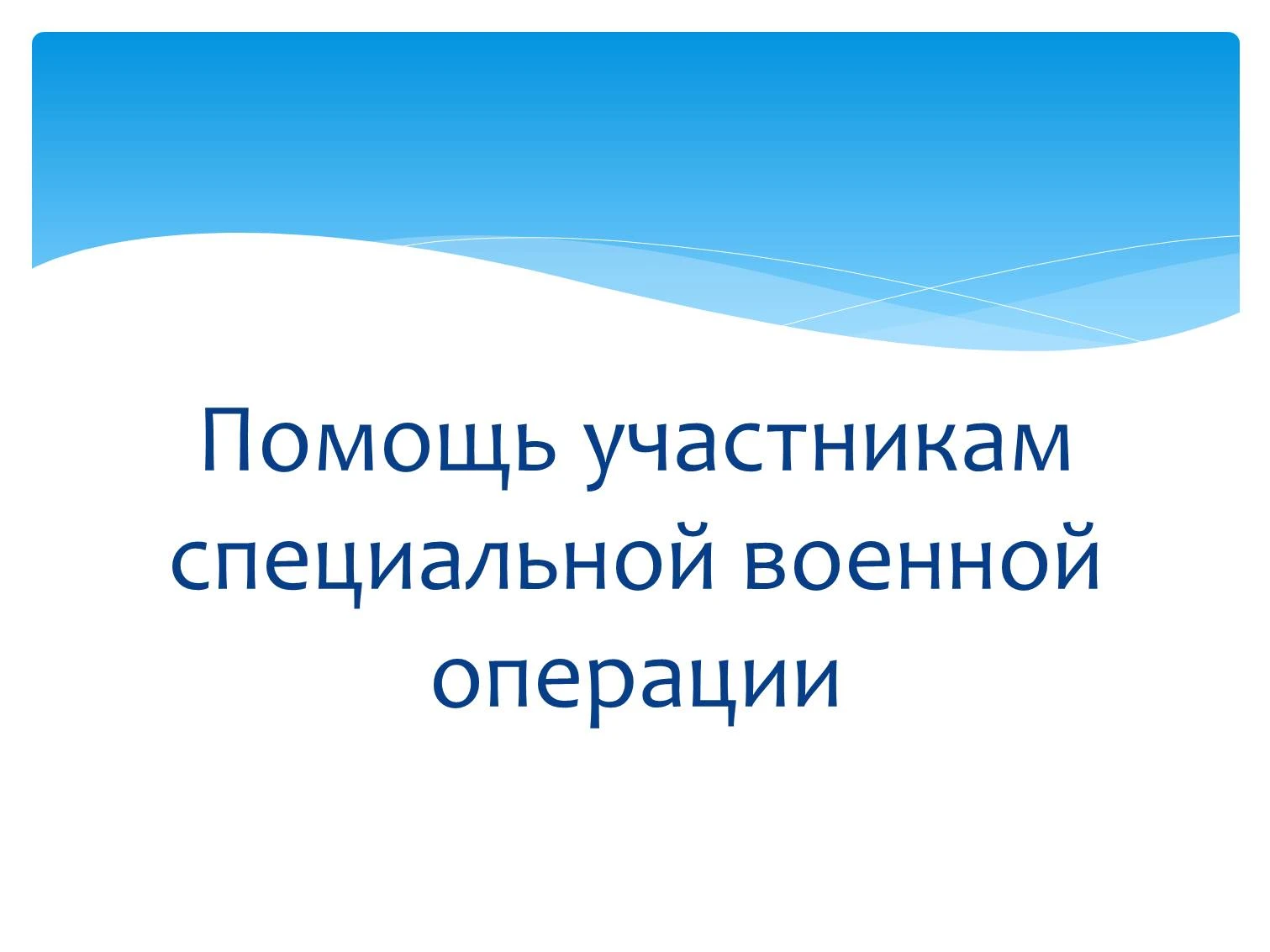 Помощь участникам специальной военной операции